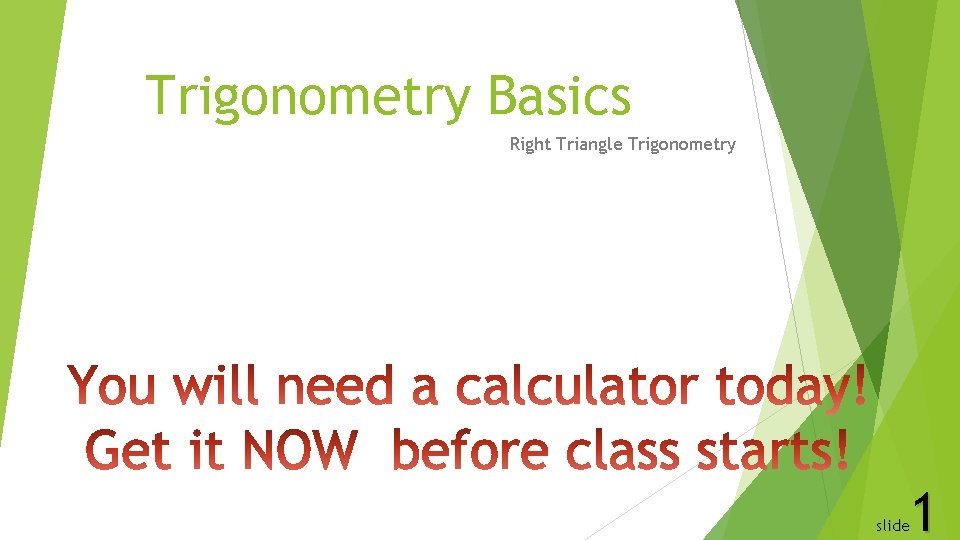 Trigonometry Basics

Right Triangle Trigonometry

You will need a calculator today!
Get it NOW before class starts!

slide 1